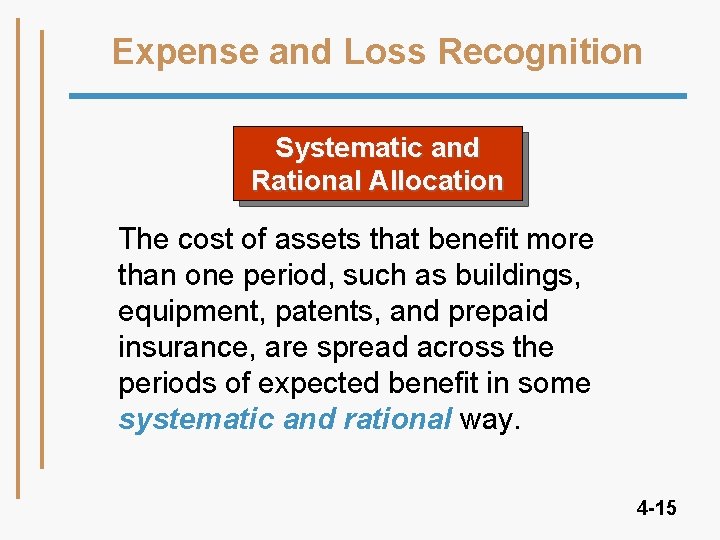 Expense and Loss Recognition

Systematic and Rational Allocation

The cost of assets that benefit more than one period, such as buildings, equipment, patents, and prepaid insurance, are spread across the periods of expected benefit in some systematic and rational way.

4-15